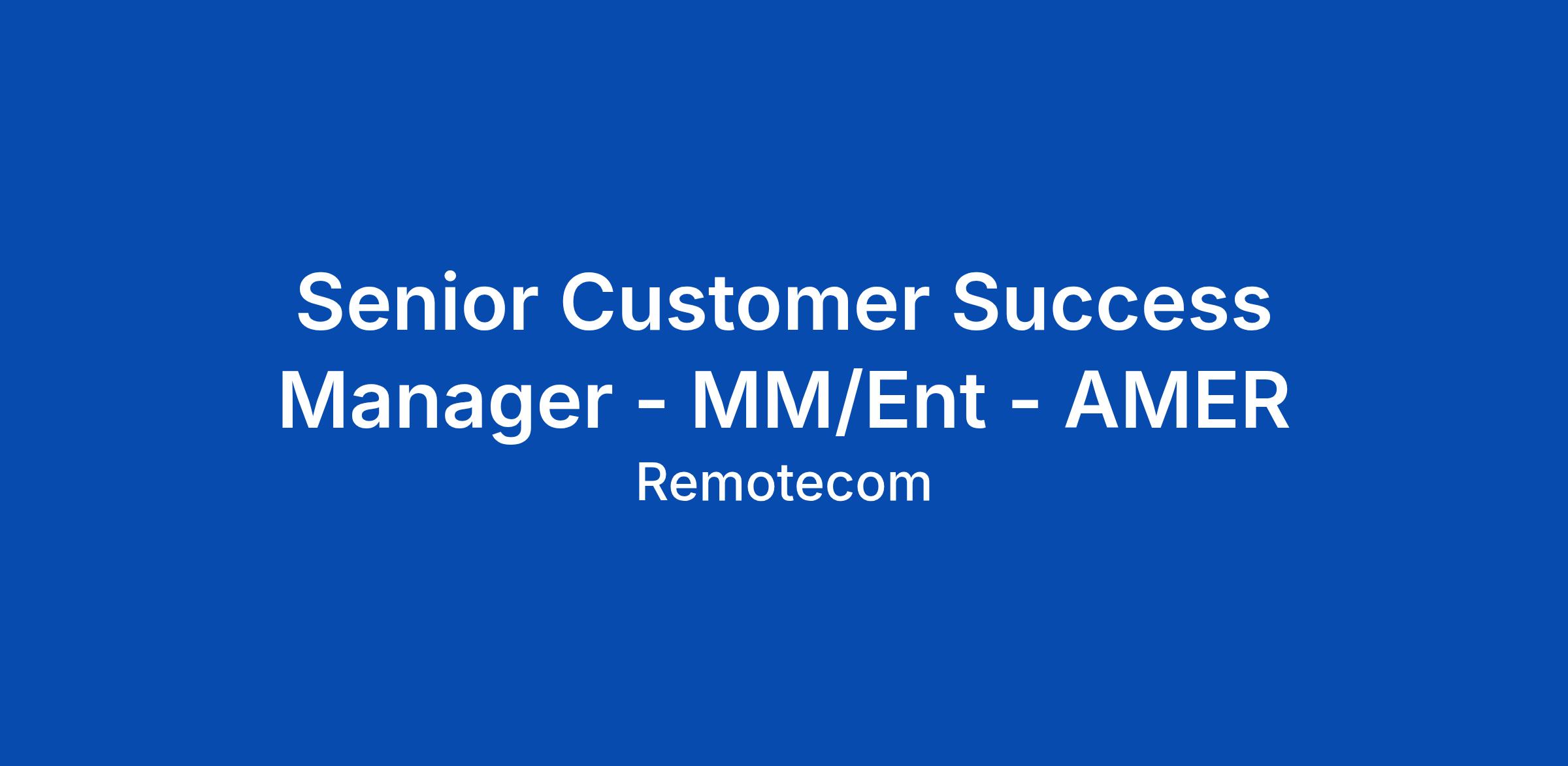 Senior Customer Success Manager - MM/Ent - AMER

Remotecom